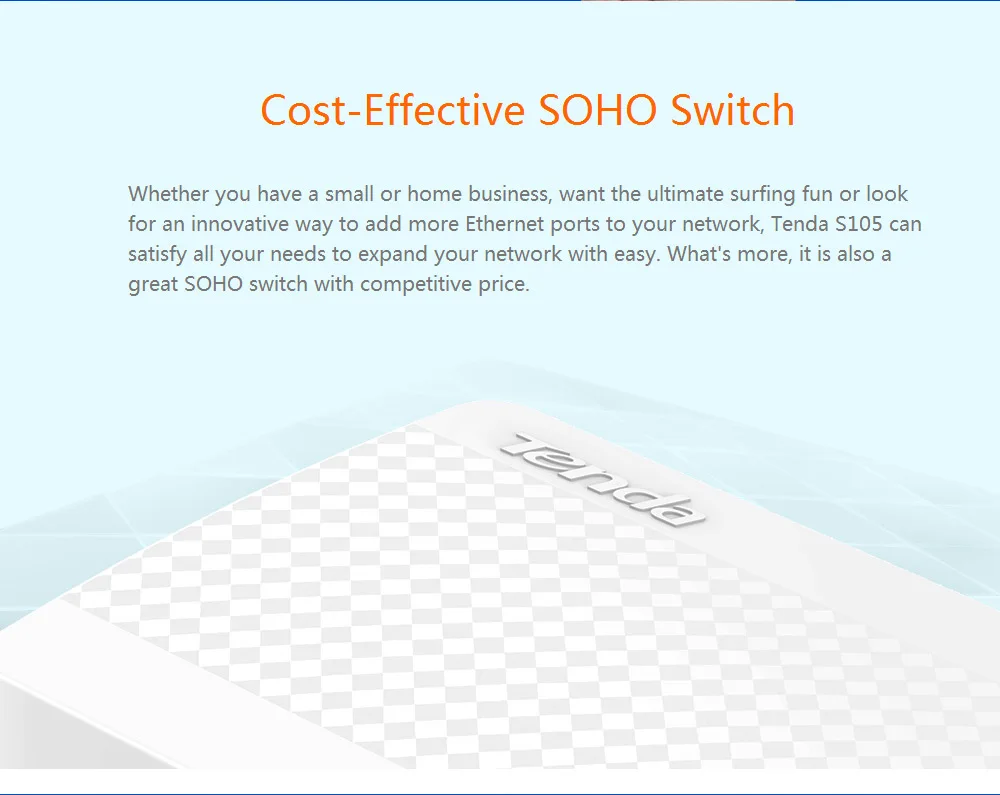 Cost-Effective SOHO Switch

Whether you have a small or home business, want the ultimate surfing fun or look for an innovative way to add more Ethernet ports to your network, Tenda S105 can satisfy all your needs to expand your network with easy. What's more, it is also a great SOHO switch with competitive price.

Tenda